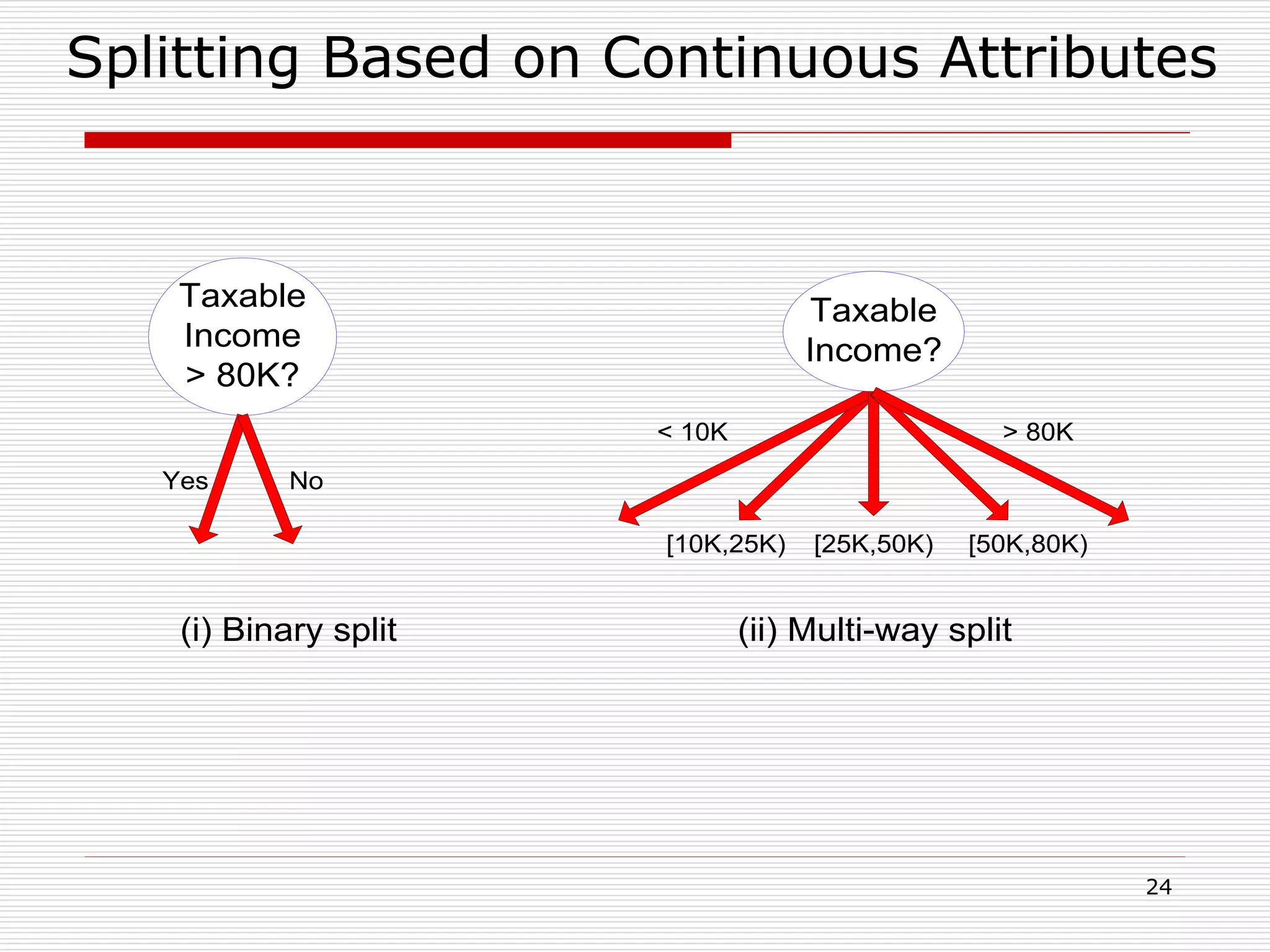 Splitting Based on Continuous Attributes

Taxable Income > 80K?

Yes

No

(i) Binary split

Taxable Income?

< 10K

> 80K

[10K,25K)

[25K,50K)

[50K,80K)

(ii) Multi-way split

24